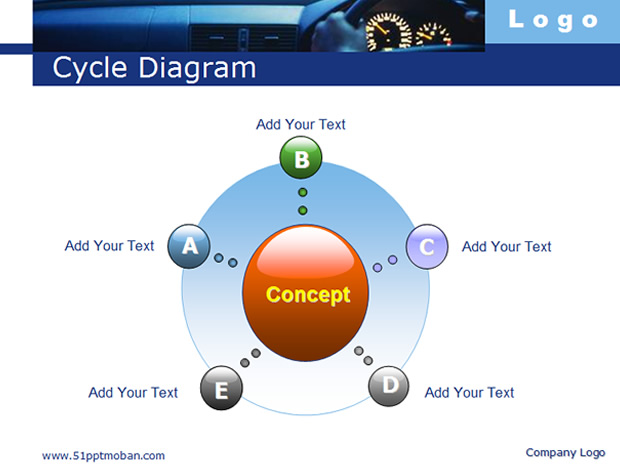 Logo

Cycle Diagram

Add Your Text

B

Add Your Text

A

C

Add Your Text

Concept

Add Your Text

E

D

Add Your Text

www.51pptmoban.com

Company Logo